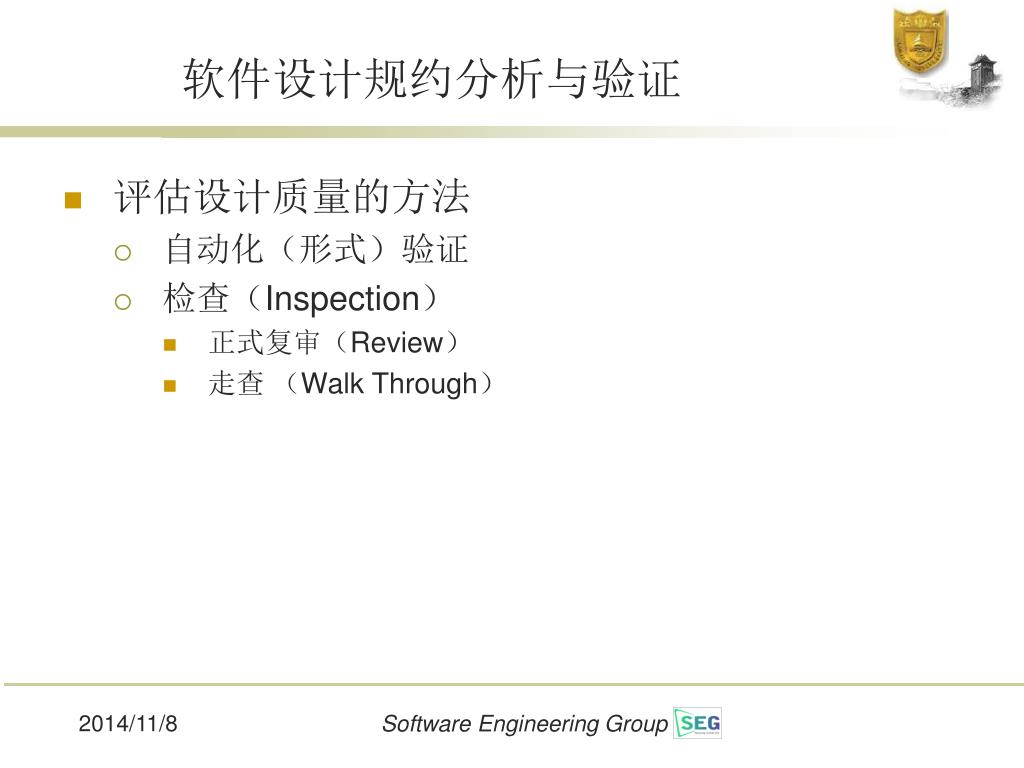 软件设计规约分析与验证

评估设计质量的方法

自动化（形式）验证

检查（Inspection）

正式复审（Review）

走查 （Walk Through）

2014/11/8

Software Engineering Group

SEG